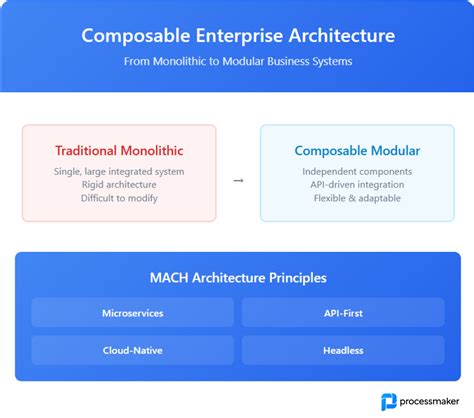 Composable Enterprise Architecture

From Monolithic to Modular Business Systems

Traditional Monolithic

Single, large integrated system
Rigid architecture
Difficult to modify

→

Composable Modular

Independent components
API-driven integration
Flexible & adaptable

MACH Architecture Principles

Microservices

API-First

Cloud-Native

Headless

processmaker